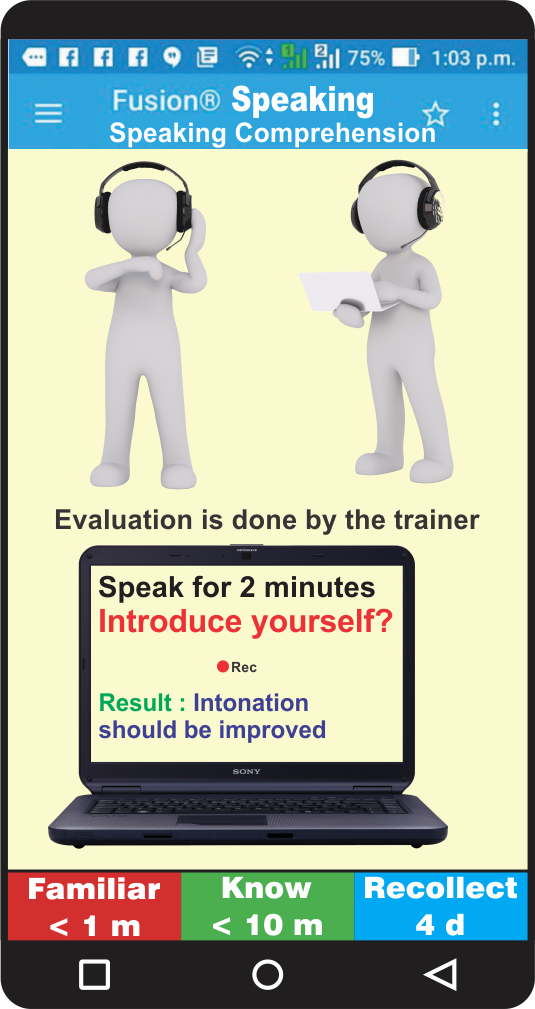 75% 1:03 p.m.

Fusion® Speaking
Speaking Comprehension

Evaluation is done by the trainer

Speak for 2 minutes
Introduce yourself?

Rec

Result : Intonation should be improved

SONY

Familiar < 1 m
Know < 10 m
Recollect 4 d